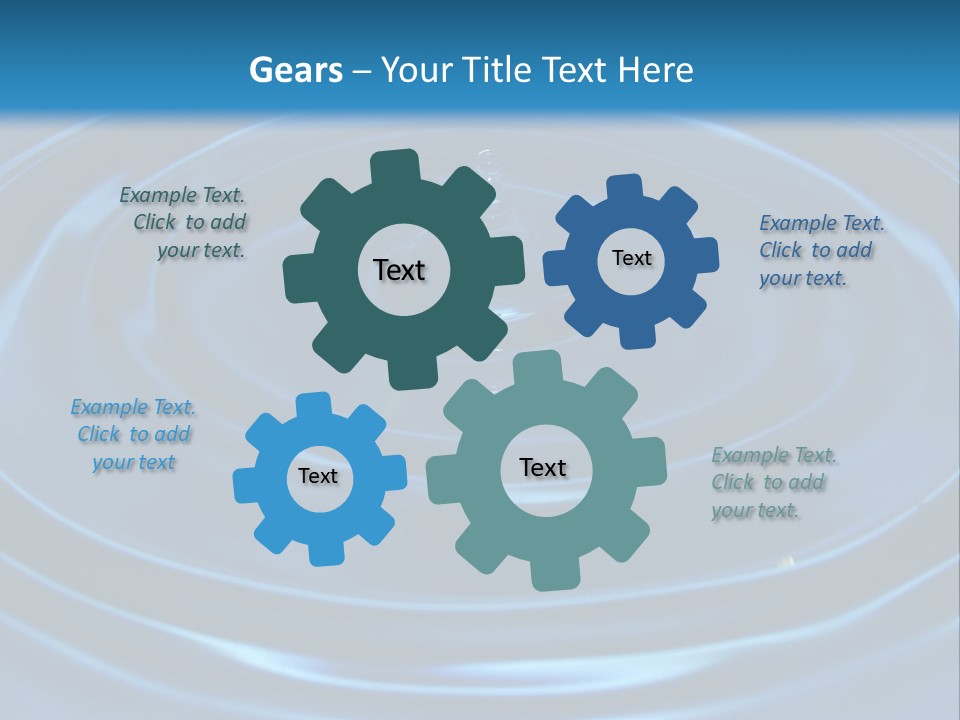 Gears – Your Title Text Here

Example Text. Click to add your text.

Text

Text

Example Text. Click to add your text.

Example Text. Click to add your text

Text

Text

Example Text. Click to add your text.